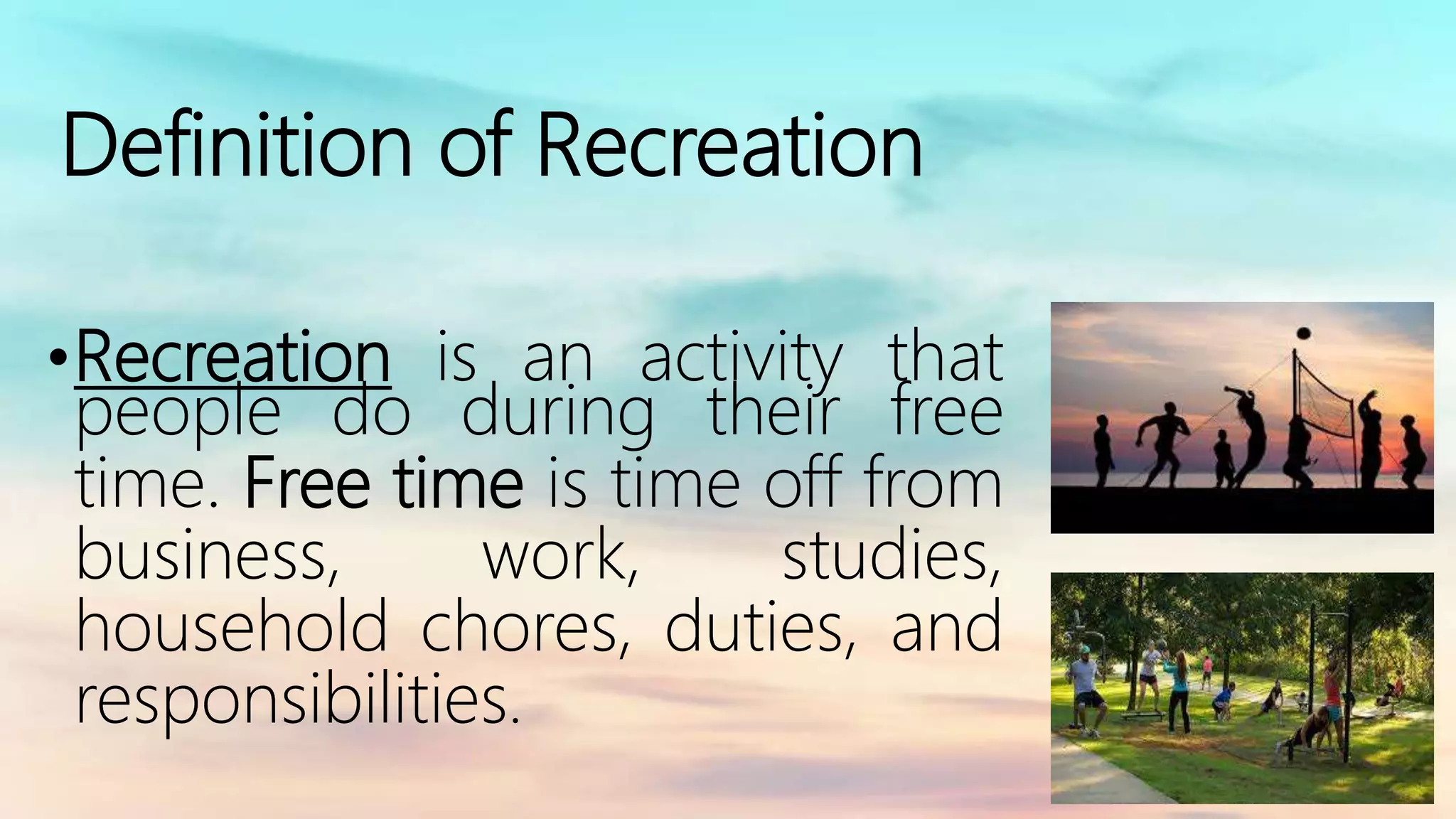 Definition of Recreation

• Recreation is an activity that people do during their free time. Free time is time off from business, work, studies, household chores, duties, and responsibilities.